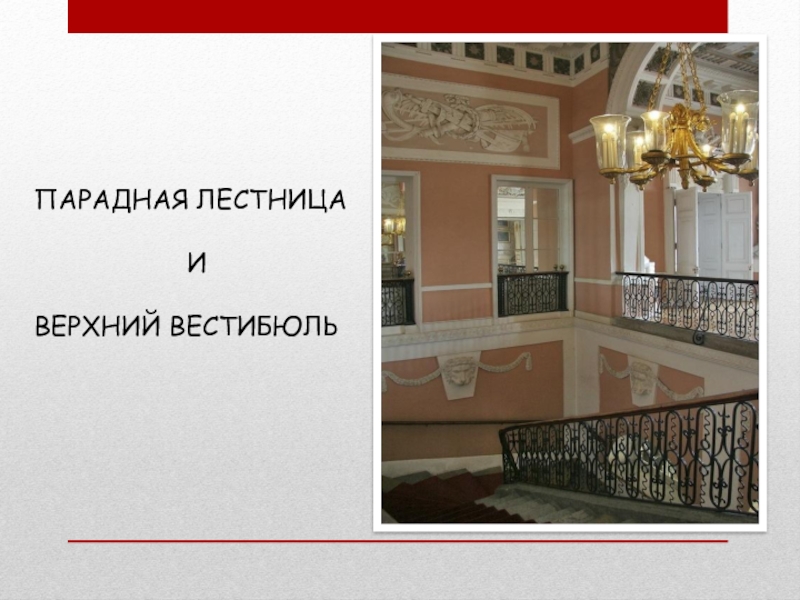 ПАРАДНАЯ ЛЕСТНИЦА

И

ВЕРХНИЙ ВЕСТИБЮЛЬ